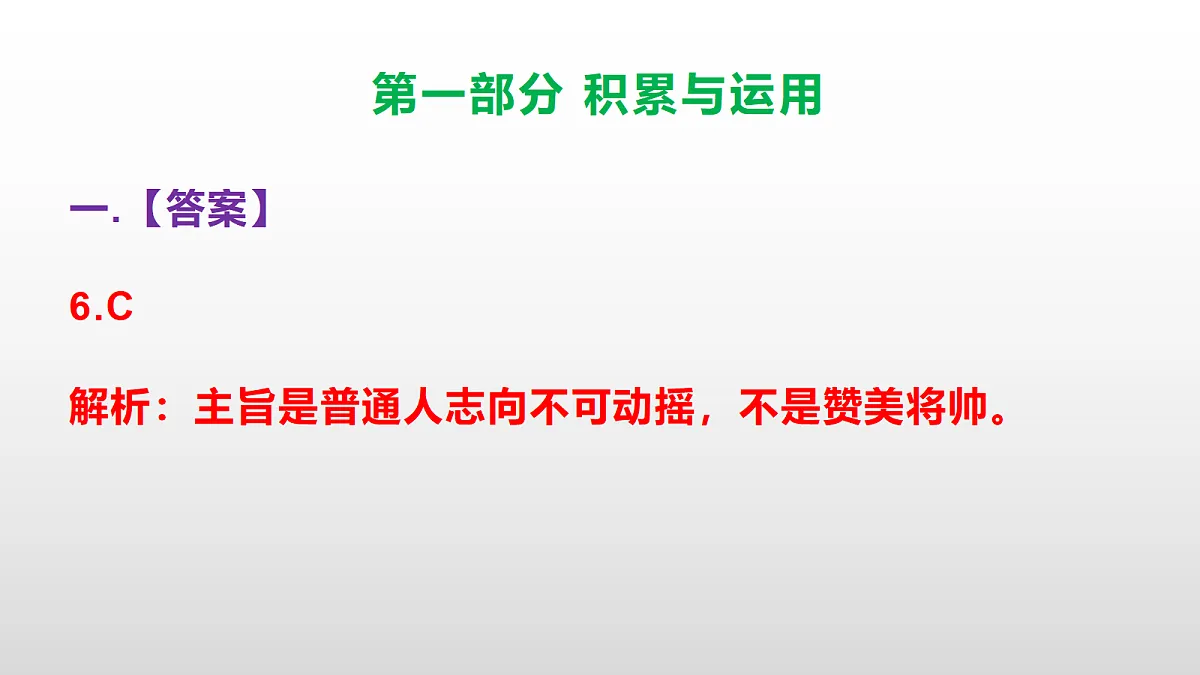 第一部分 积累与运用

一.【答案】

6.C

解析：主旨是普通人志向不可动摇，不是赞美将帅。